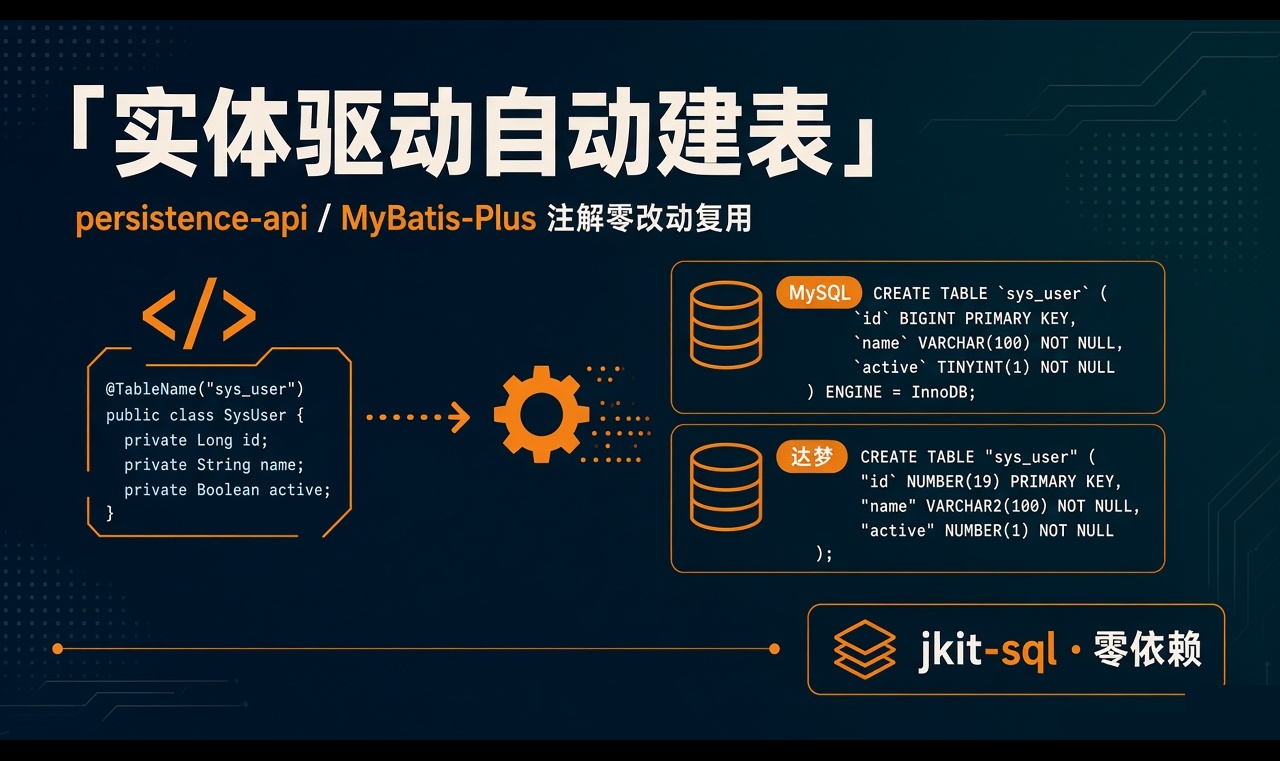 「实体驱动自动建表」

persistence-api / MyBatis-Plus 注解零改动复用

</>

@TableName("sys_user")
public class SysUser {
private Long id;
private String name;
private Boolean active;
}

MySQL CREATE TABLE `sys_user` (
`id` BIGINT PRIMARY KEY,
`name` VARCHAR(100) NOT NULL,
`active` TINYINT(1) NOT NULL
) ENGINE = InnoDB;

达梦 CREATE TABLE "sys_user" (
"id` NUMBER(19) PRIMARY KEY,
"name" VARCHAR2(100) NOT NULL,
"active" NUMBER(1) NOT NULL
);

jkit-sql · 零依赖